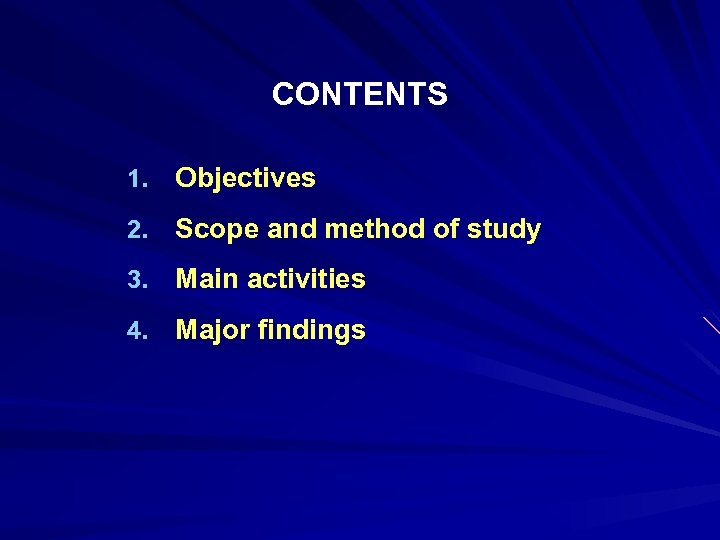 CONTENTS

1. Objectives
2. Scope and method of study
3. Main activities
4. Major findings